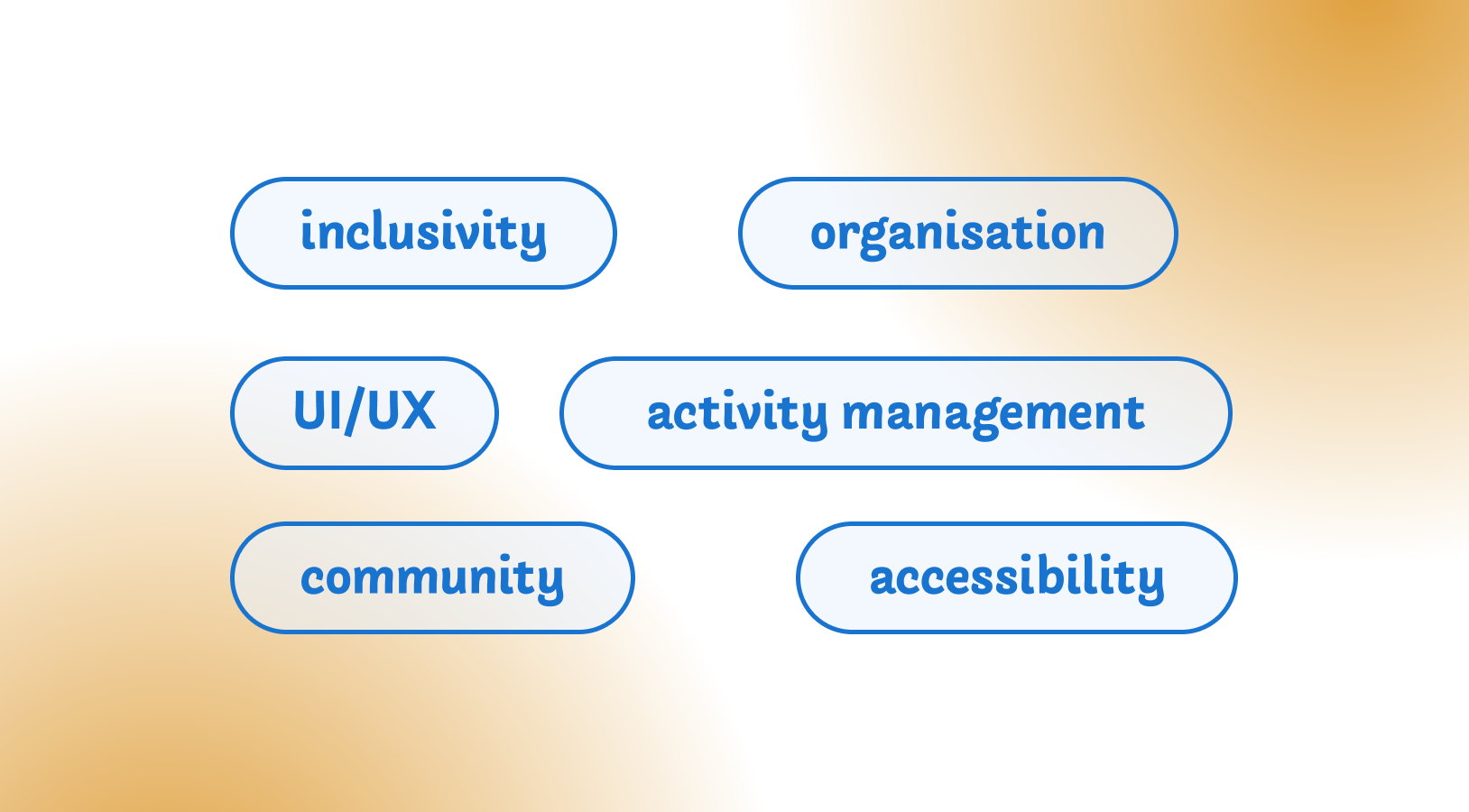 inclusivity

organisation

UI/UX

activity management

community

accessibility